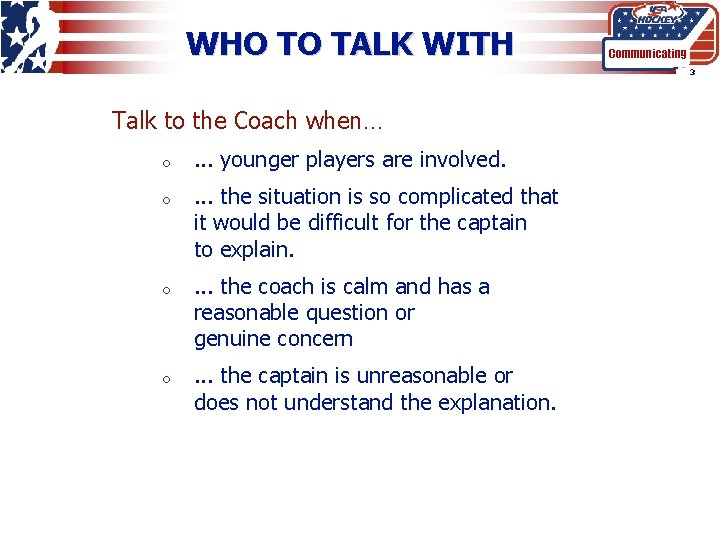 WHO TO TALK WITH

USA HOCKEY
Communicating
3

Talk to the Coach when…

o ... younger players are involved.

o ... the situation is so complicated that it would be difficult for the captain to explain.

o ... the coach is calm and has a reasonable question or genuine concern

o ... the captain is unreasonable or does not understand the explanation.